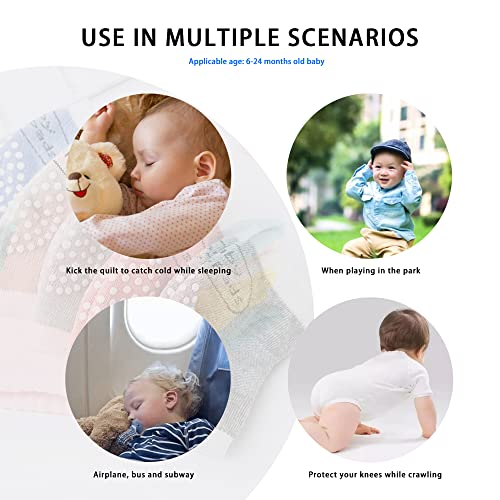 USE IN MULTIPLE SCENARIOS

Applicable age: 6-24 months old baby

Kick the quilt to catch cold while sleeping

When playing in the park

Airplane, bus and subway

Protect your knees while crawling